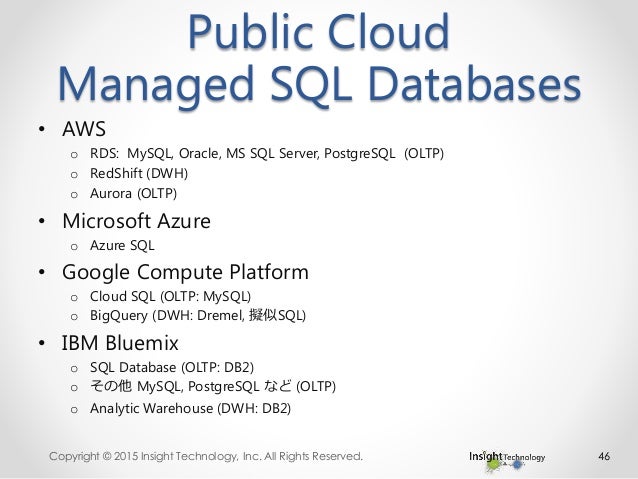 Public Cloud
Managed SQL Databases

• AWS
  o RDS: MySQL, Oracle, MS SQL Server, PostgreSQL (OLTP)
  o RedShift (DWH)
  o Aurora (OLTP)
• Microsoft Azure
  o Azure SQL
• Google Compute Platform
  o Cloud SQL (OLTP: MySQL)
  o BigQuery (DWH: Dremel, 擬似SQL)
• IBM Bluemix
  o SQL Database (OLTP: DB2)
  o その他 MySQL, PostgreSQL など (OLTP)
  o Analytic Warehouse (DWH: DB2)

Copyright © 2015 Insight Technology, Inc. All Rights Reserved.

Insight Technology

46